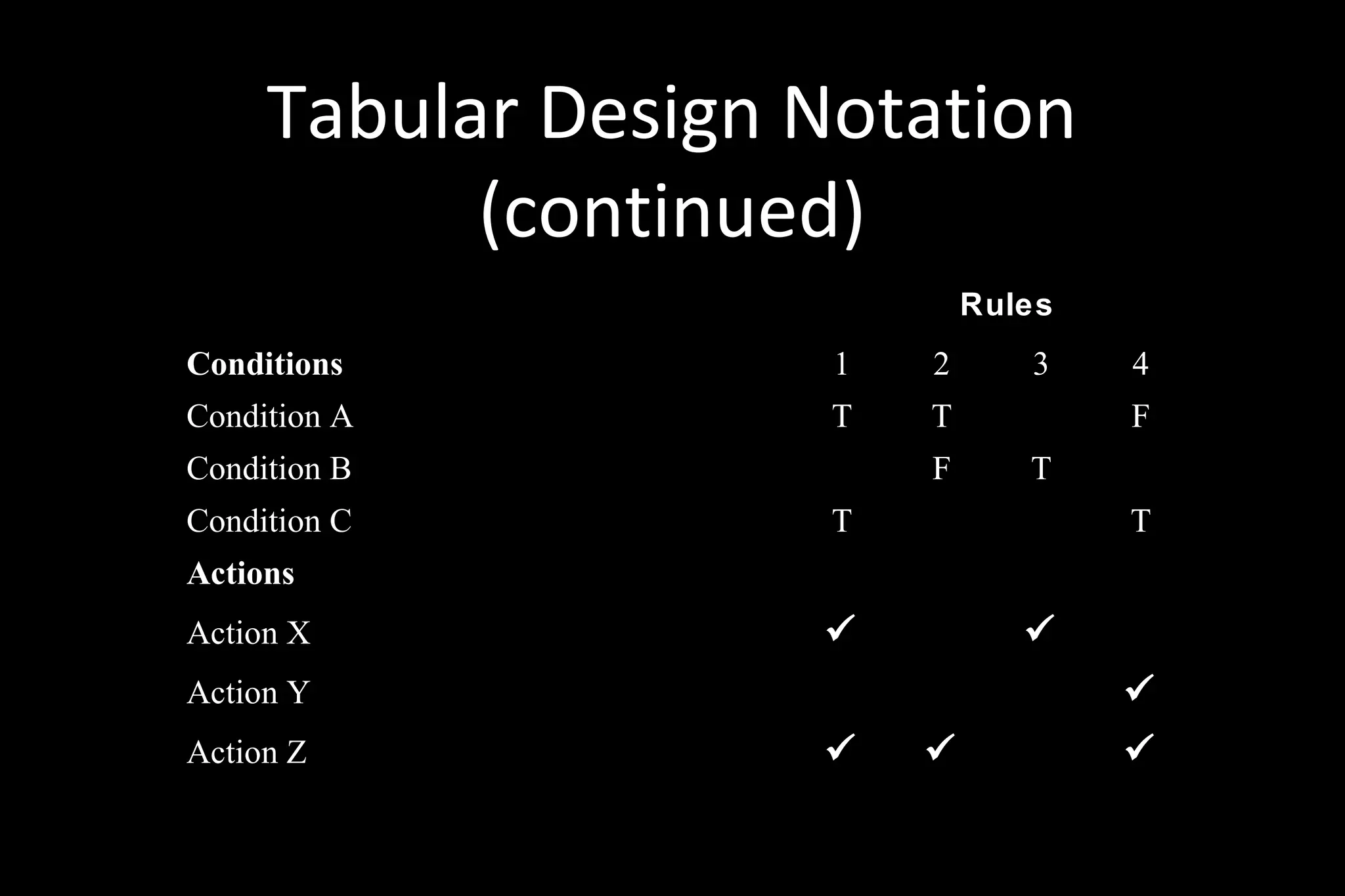 Tabular Design Notation (continued)

| | Rules | | | |
|---|---|---|---|---|
| **Conditions** | 1 | 2 | 3 | 4 |
| Condition A | T | T | | F |
| Condition B | | F | T | |
| Condition C | T | | | T |
| **Actions** | | | | |
| Action X | ✓ | | ✓ | |
| Action Y | | | | ✓ |
| Action Z | ✓ | ✓ | | ✓ |